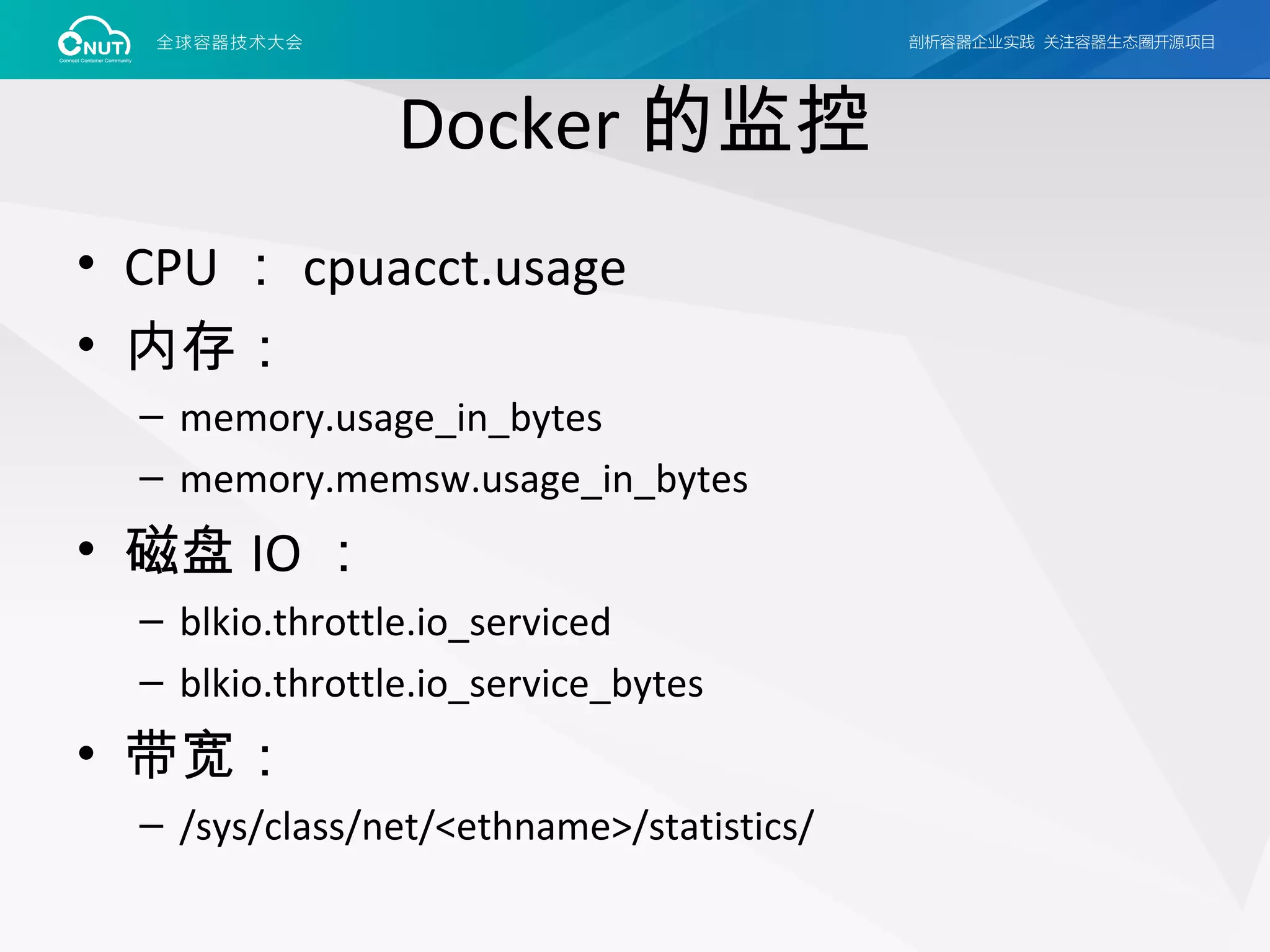 CNUT
Connect Container Community
全球容器技术大会

剖析容器企业实践 关注容器生态圈开源项目

Docker 的监控

• CPU ： cpuacct.usage
• 内存：
– memory.usage_in_bytes
– memory.memsw.usage_in_bytes
• 磁盘 IO ：
– blkio.throttle.io_serviced
– blkio.throttle.io_service_bytes
• 带宽：
– /sys/class/net/<ethname>/statistics/